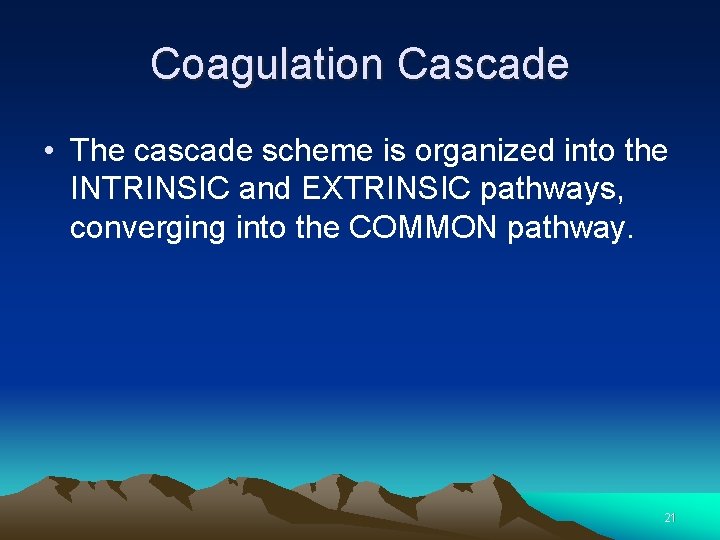 Coagulation Cascade

• The cascade scheme is organized into the INTRINSIC and EXTRINSIC pathways, converging into the COMMON pathway.

21